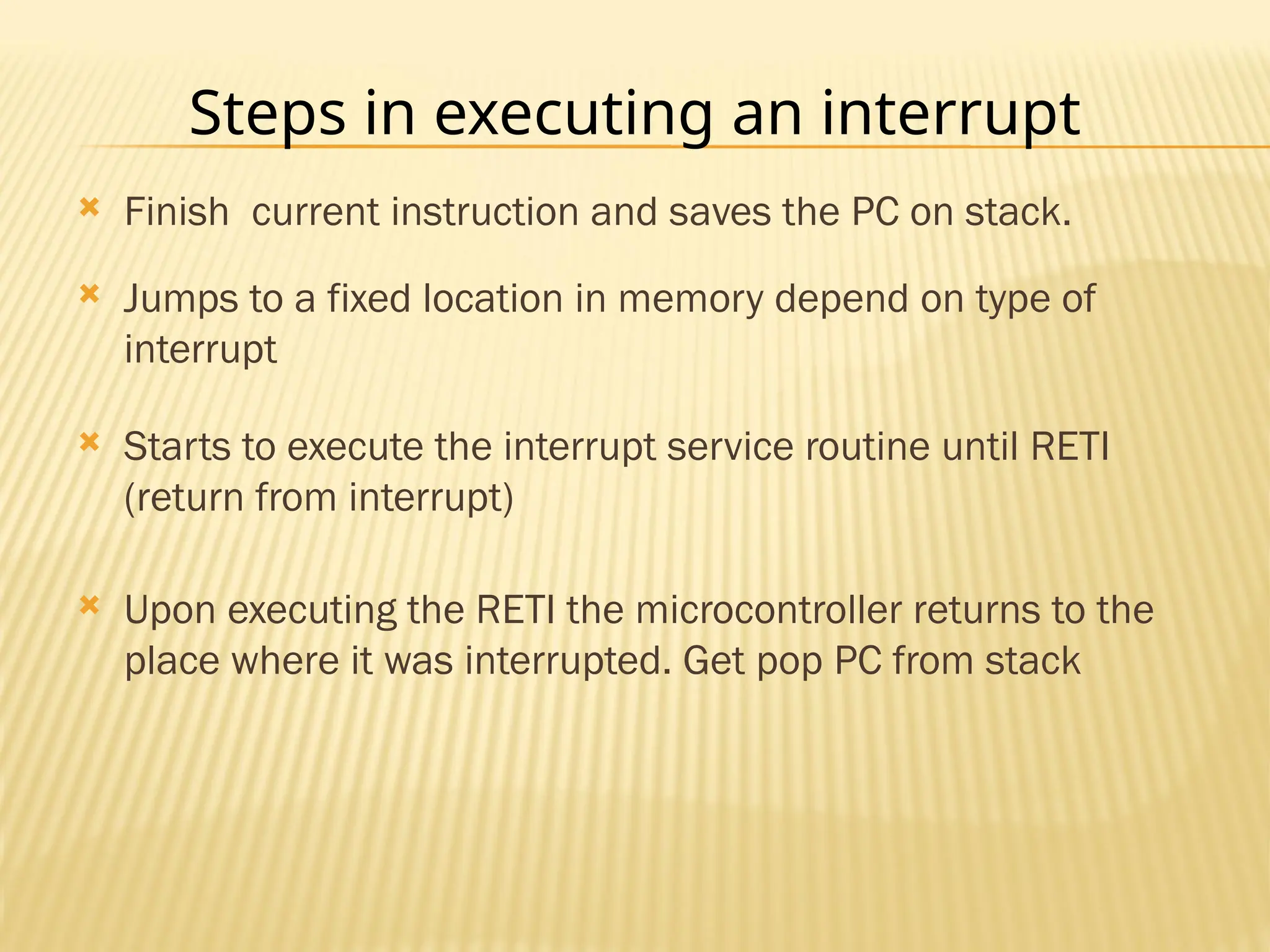 Steps in executing an interrupt

Finish  current instruction and saves the PC on stack.

Jumps to a fixed location in memory depend on type of interrupt

Starts to execute the interrupt service routine until RETI (return from interrupt)

Upon executing the RETI the microcontroller returns to the place where it was interrupted. Get pop PC from stack